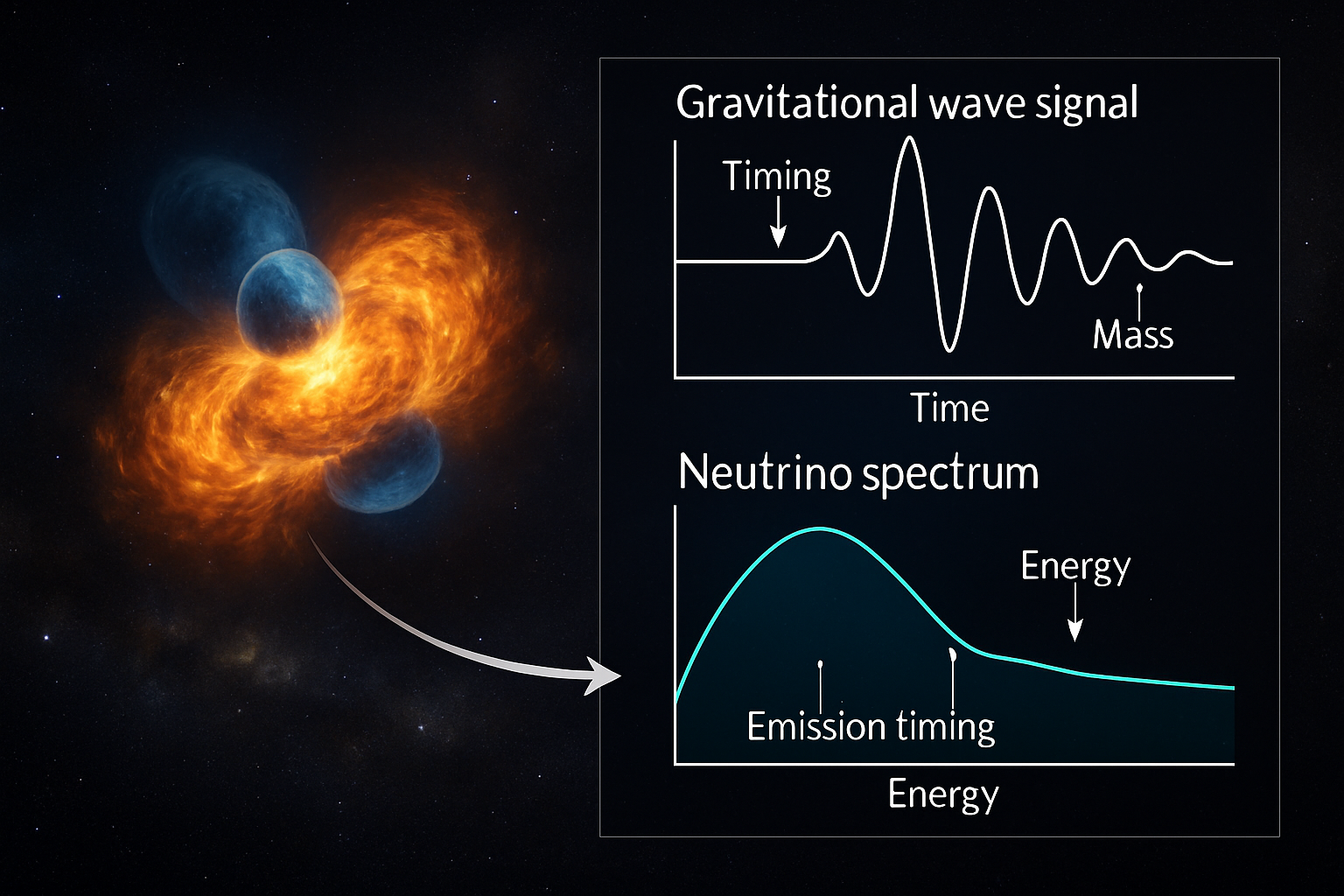 Gravitational wave signal

Timing

Mass

Time

Neutrino spectrum

Energy

Emission timing

Energy